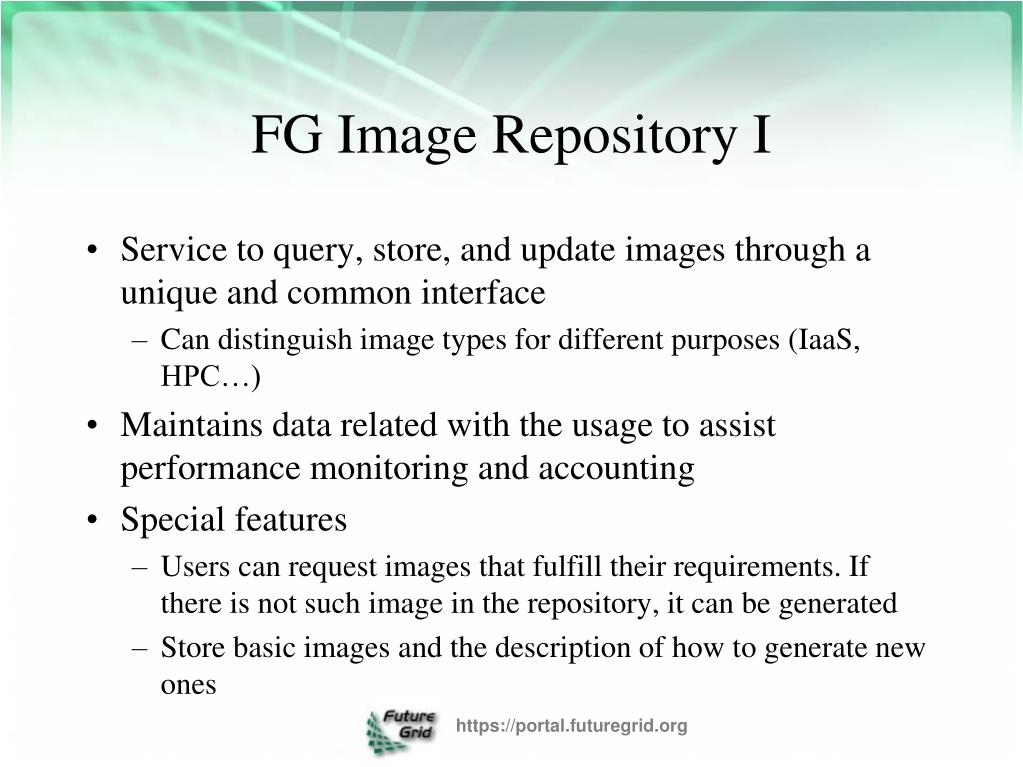 FG Image Repository I

• Service to query, store, and update images through a unique and common interface
– Can distinguish image types for different purposes (IaaS, HPC…)

• Maintains data related with the usage to assist performance monitoring and accounting

• Special features
– Users can request images that fulfill their requirements. If there is not such image in the repository, it can be generated
– Store basic images and the description of how to generate new ones

Future Grid https://portal.futuregrid.org